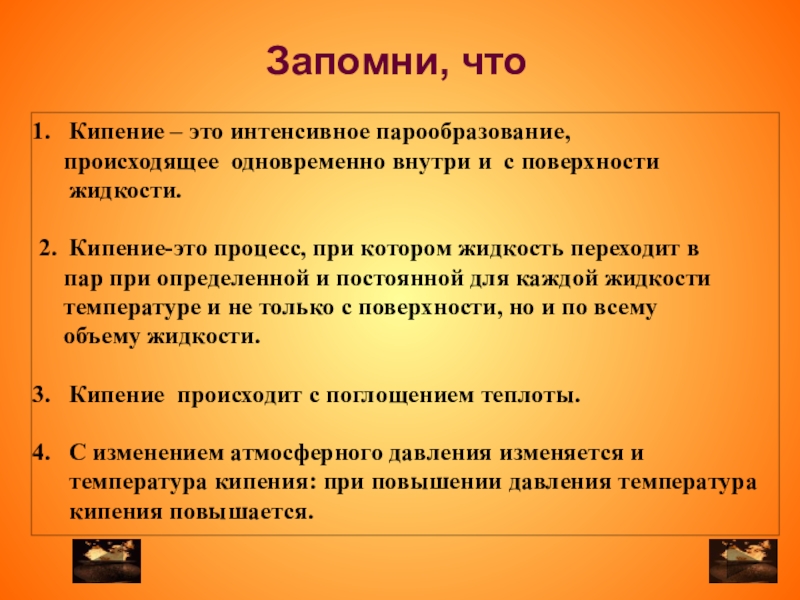 Запомни, что

1. Кипение – это интенсивное парообразование, происходящее одновременно внутри и с поверхности жидкости.

2. Кипение-это процесс, при котором жидкость переходит в пар при определенной и постоянной для каждой жидкости температуре и не только с поверхности, но и по всему объему жидкости.

3. Кипение происходит с поглощением теплоты.

4. С изменением атмосферного давления изменяется и температура кипения: при повышении давления температура кипения повышается.